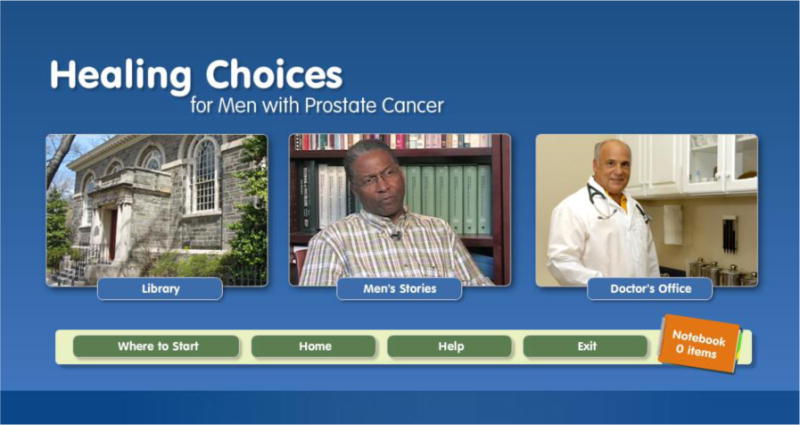 Healing Choices
for Men with Prostate Cancer

Library

Men's Stories

Doctor's Office

Where to Start

Home

Help

Exit

Notebook
0 items